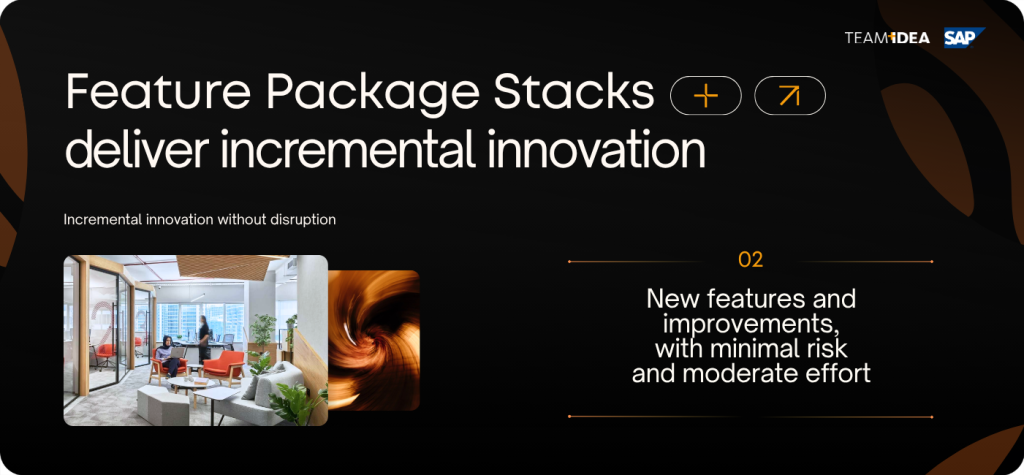 TEAMIDEA SAP

Feature Package Stacks deliver incremental innovation

Incremental innovation without disruption

02

New features and improvements, with minimal risk and moderate effort